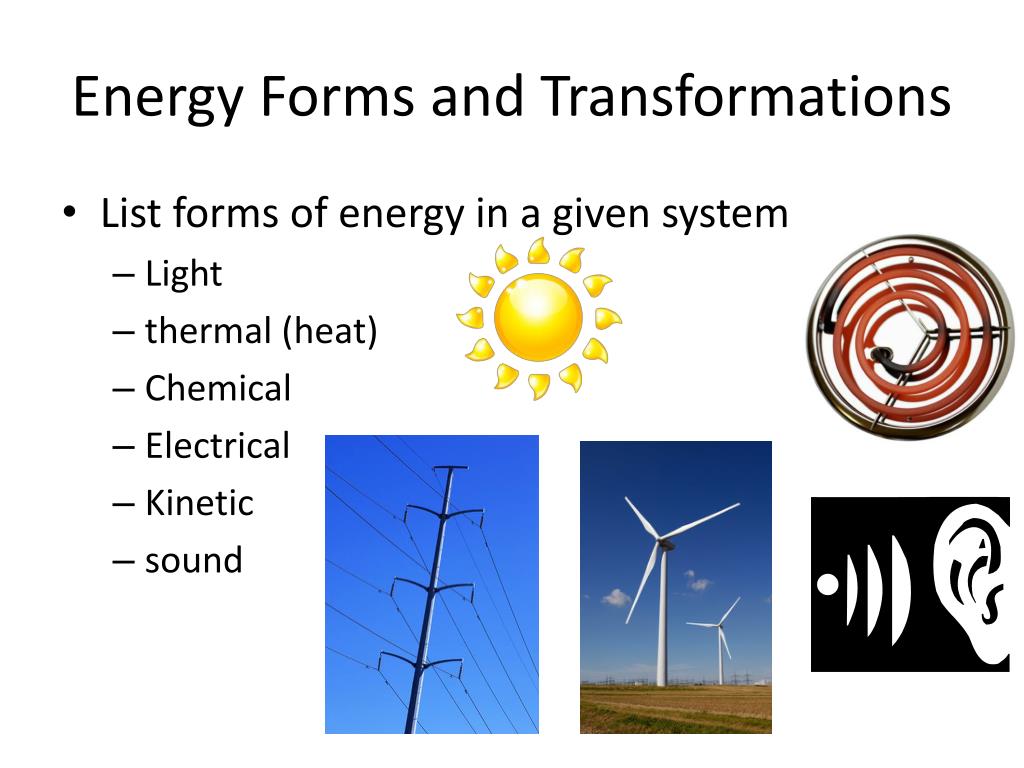 Energy Forms and Transformations

• List forms of energy in a given system
– Light
– thermal (heat)
– Chemical
– Electrical
– Kinetic
– sound